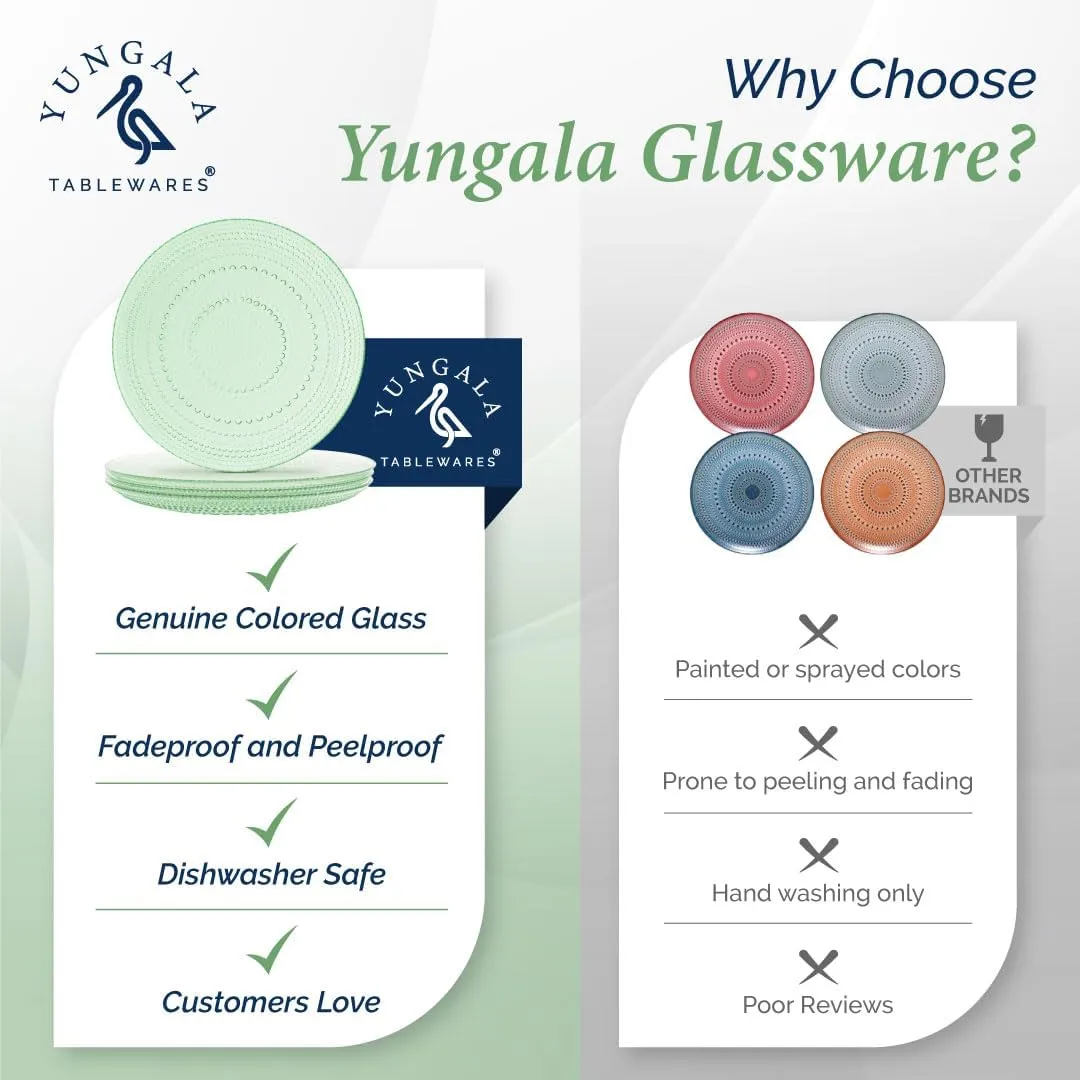 YUNGALA
TABLEWARES®

Why Choose
Yungala Glassware?

YUNGALA
TABLEWARES®

Genuine Colored Glass

Fadeproof and Peelproof

Dishwasher Safe

Customers Love

OTHER BRANDS

Painted or sprayed colors

Prone to peeling and fading

Hand washing only

Poor Reviews